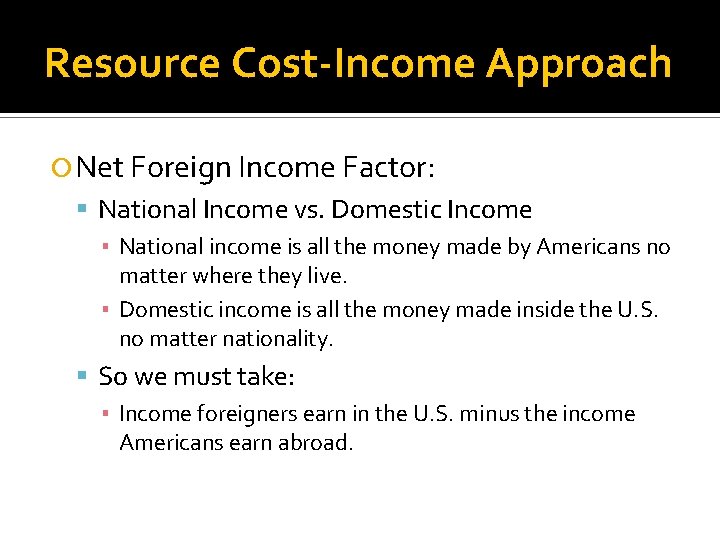 Resource Cost-Income Approach

Net Foreign Income Factor:

National Income vs. Domestic Income

National income is all the money made by Americans no matter where they live.

Domestic income is all the money made inside the U.S. no matter nationality.

So we must take:

Income foreigners earn in the U.S. minus the income Americans earn abroad.